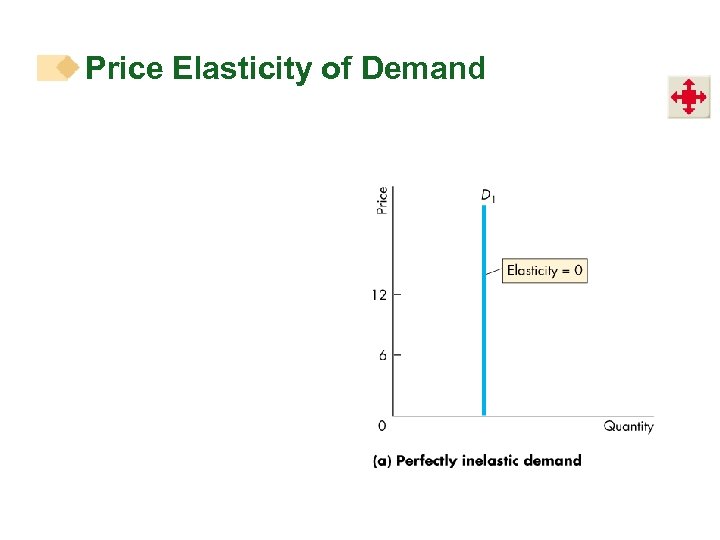 Price Elasticity of Demand

Price

$D_1$

Elasticity = 0

12

6

0

Quantity

(a) Perfectly inelastic demand